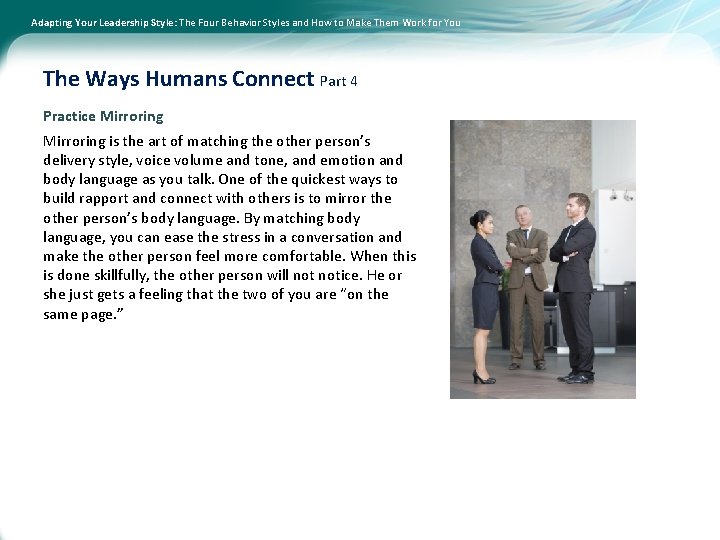 Adapting Your Leadership Style: The Four Behavior Styles and How to Make Them Work for You

The Ways Humans Connect Part 4

Practice Mirroring

Mirroring is the art of matching the other person's delivery style, voice volume and tone, and emotion and body language as you talk. One of the quickest ways to build rapport and connect with others is to mirror the other person's body language. By matching body language, you can ease the stress in a conversation and make the other person feel more comfortable. When this is done skillfully, the other person will not notice. He or she just gets a feeling that the two of you are "on the same page."